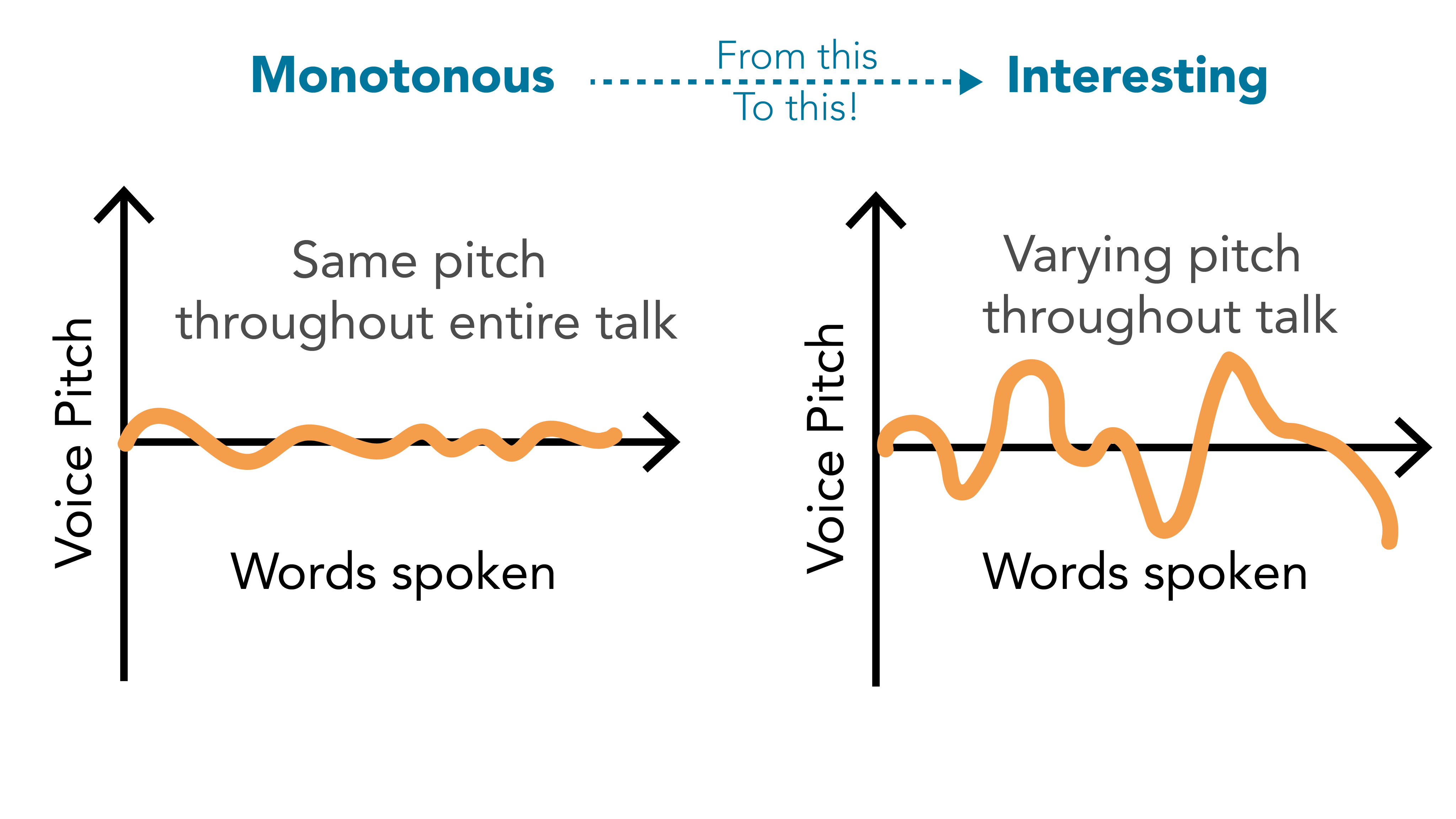 Monotonous From this To this! Interesting

Voice Pitch

Same pitch throughout entire talk

Words spoken

Voice Pitch

Varying pitch throughout talk

Words spoken